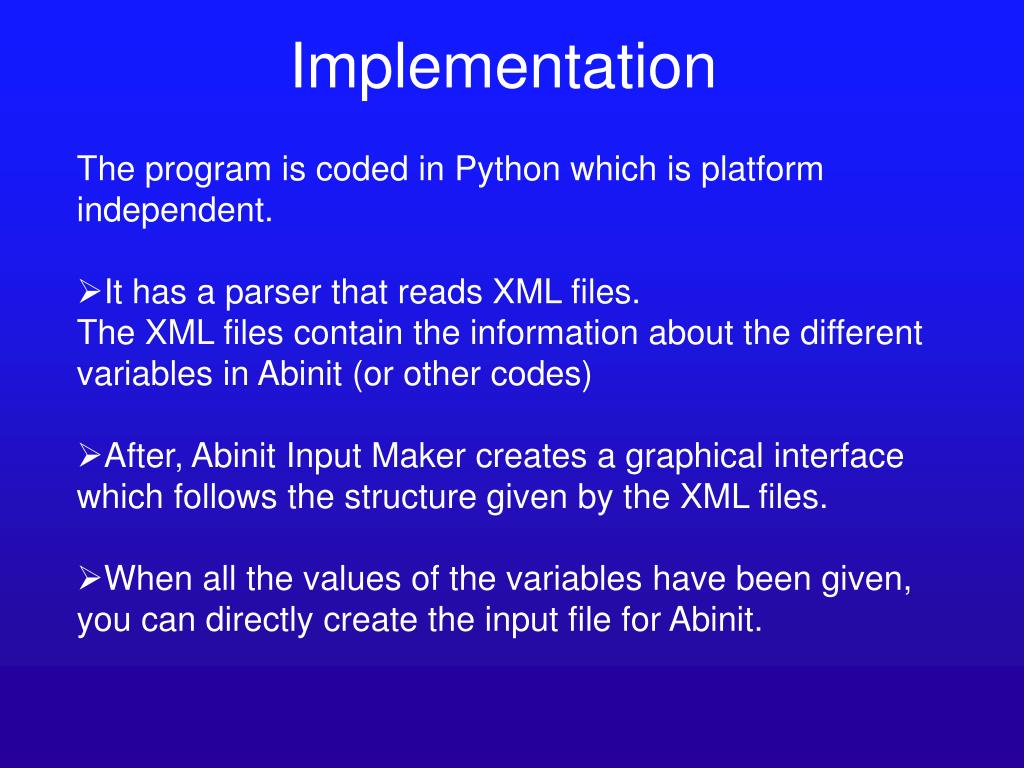 Implementation

The program is coded in Python which is platform independent.

➢It has a parser that reads XML files.
The XML files contain the information about the different variables in Abinit (or other codes)

➢After, Abinit Input Maker creates a graphical interface which follows the structure given by the XML files.

➢When all the values of the variables have been given, you can directly create the input file for Abinit.